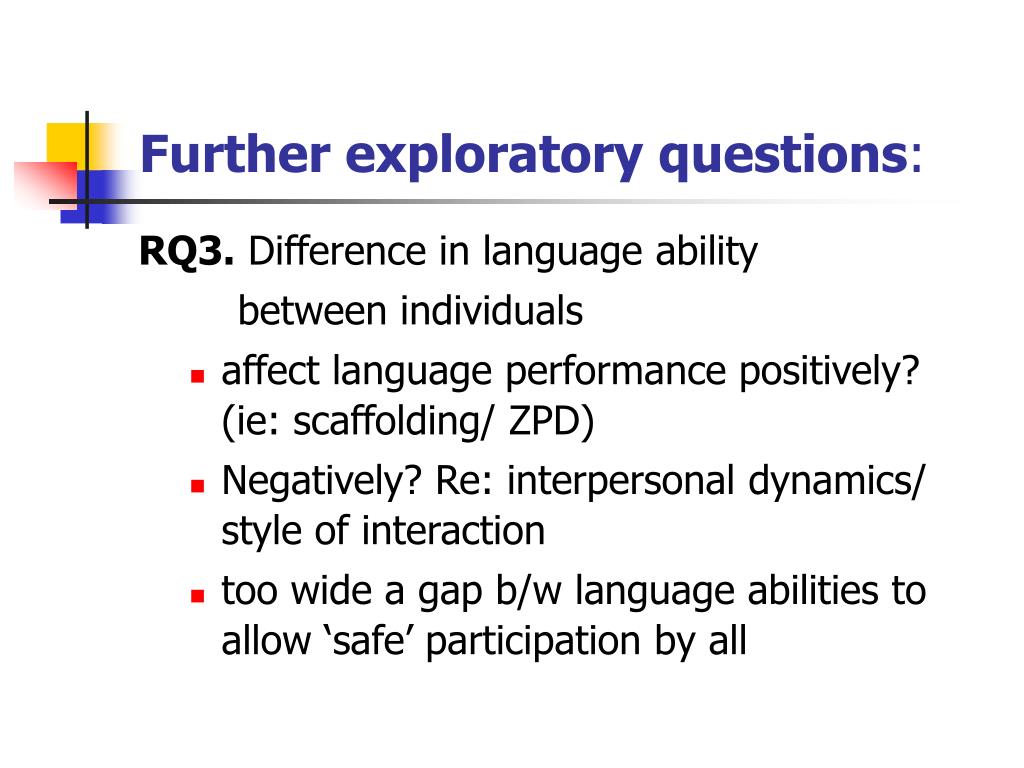 Further exploratory questions:

RQ3. Difference in language ability between individuals

- affect language performance positively? (ie: scaffolding/ ZPD)
- Negatively? Re: interpersonal dynamics/ style of interaction
- too wide a gap b/w language abilities to allow ‘safe’ participation by all